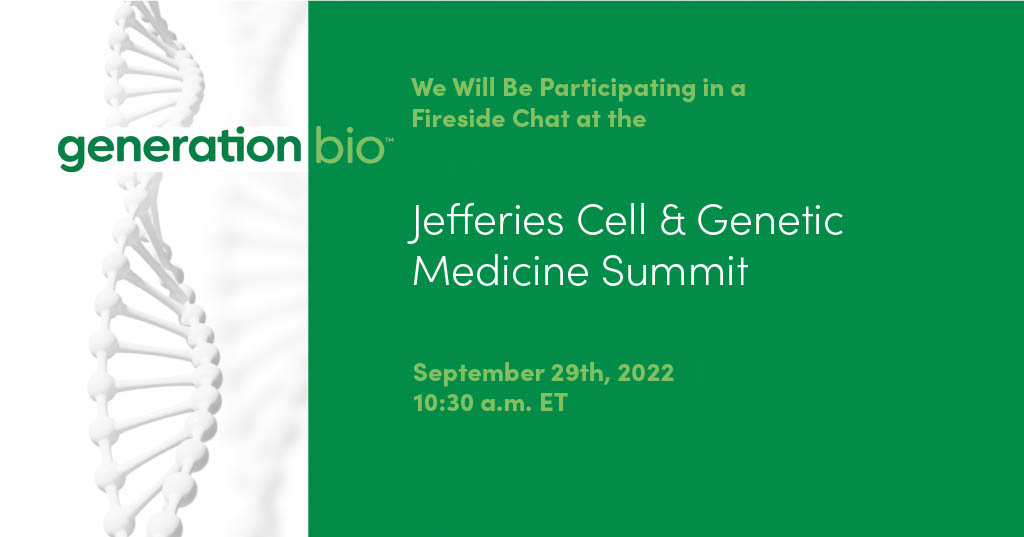 generation bio™

We Will Be Participating in a Fireside Chat at the

Jefferies Cell & Genetic Medicine Summit

September 29th, 2022
10:30 a.m. ET